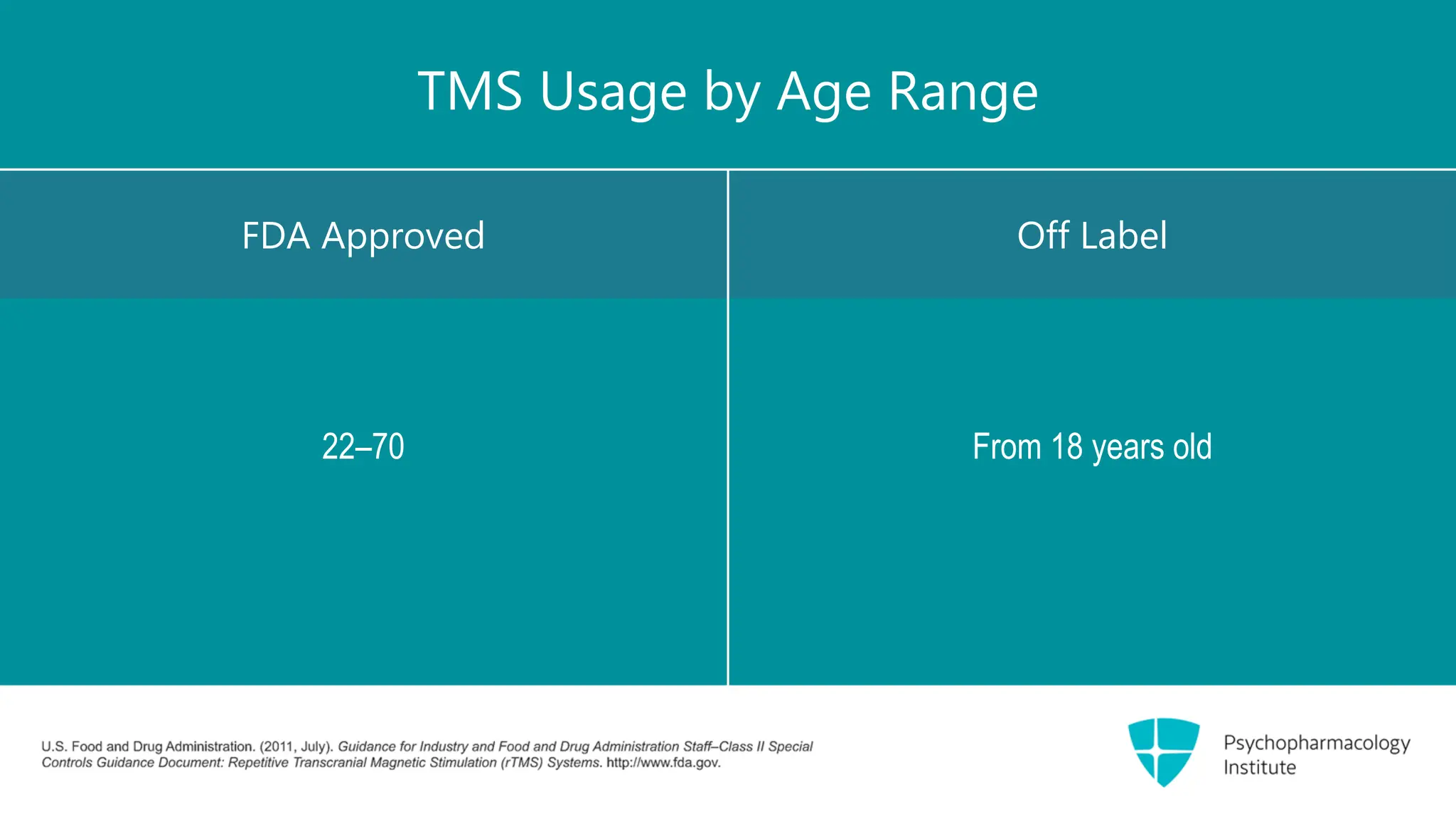 TMS Usage by Age Range

| FDA Approved | Off Label |
|---|---|
| 22–70 | From 18 years old |

U.S. Food and Drug Administration. (2011, July). Guidance for Industry and Food and Drug Administration Staff–Class II Special Controls Guidance Document: Repetitive Transcranial Magnetic Stimulation (rTMS) Systems. http://www.fda.gov.

Psychopharmacology Institute